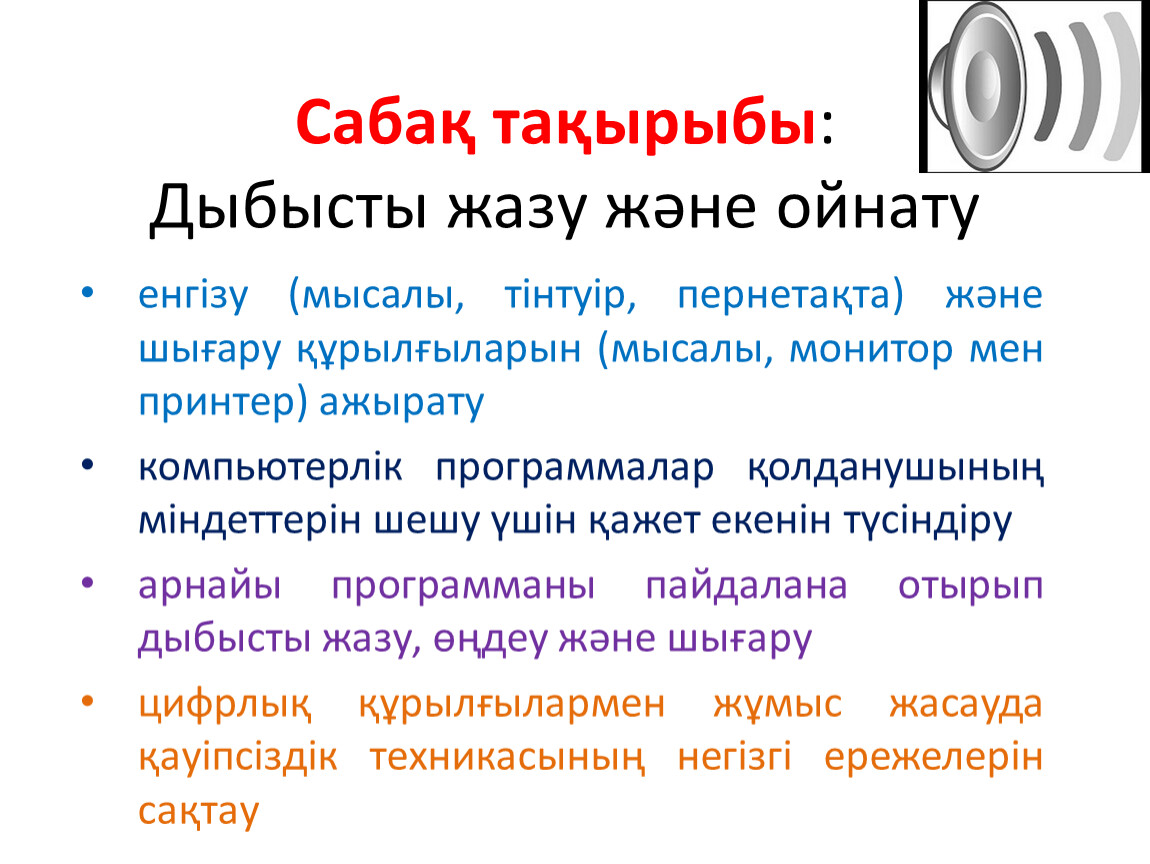 Сабақ тақырыбы:
Дыбысты жазу және ойнату

• енгізу (мысалы, тінтуір, пернетақта) және шығару құрылғыларын (мысалы, монитор мен принтер) ажырату

• компьютерлік программалар қолданушының міндеттерін шешу үшін қажет екенін түсіндіру

• арнайы программаны пайдалана отырып дыбысты жазу, өңдеу және шығару

• цифрлық құрылғылармен жұмыс жасауда қауіпсіздік техникасының негізгі ережелерін сақтау